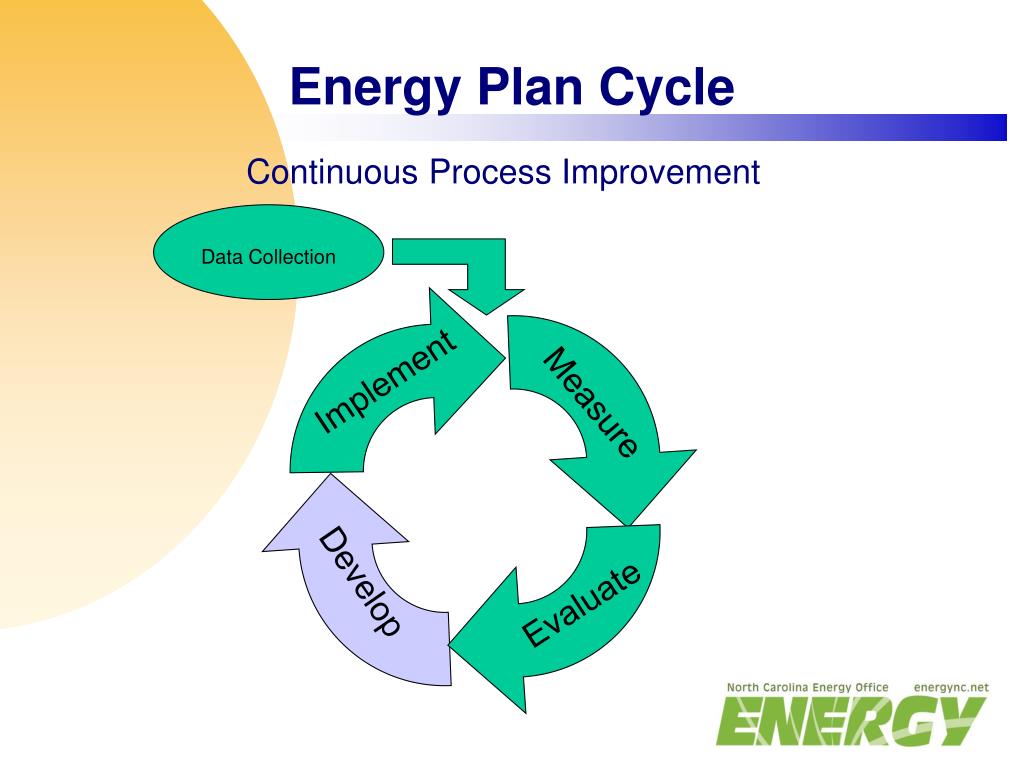 Energy Plan Cycle

Continuous Process Improvement

Data Collection

Implement

Measure

Evaluate

Develop

North Carolina Energy Office energync.net

ENERGY